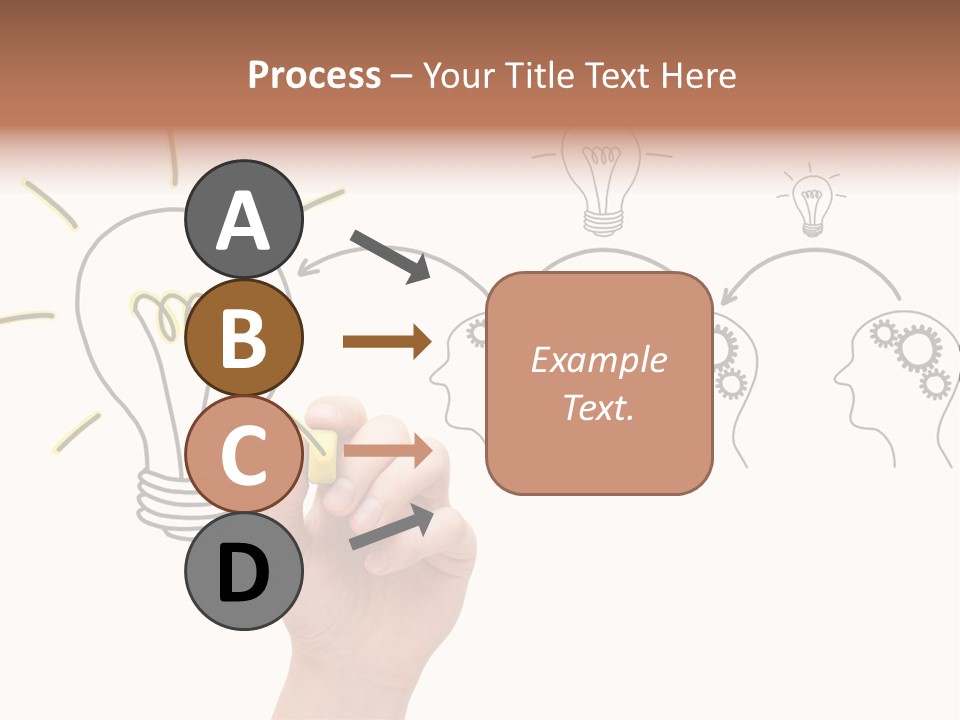 Process – Your Title Text Here

A

B

C

D

Example Text.